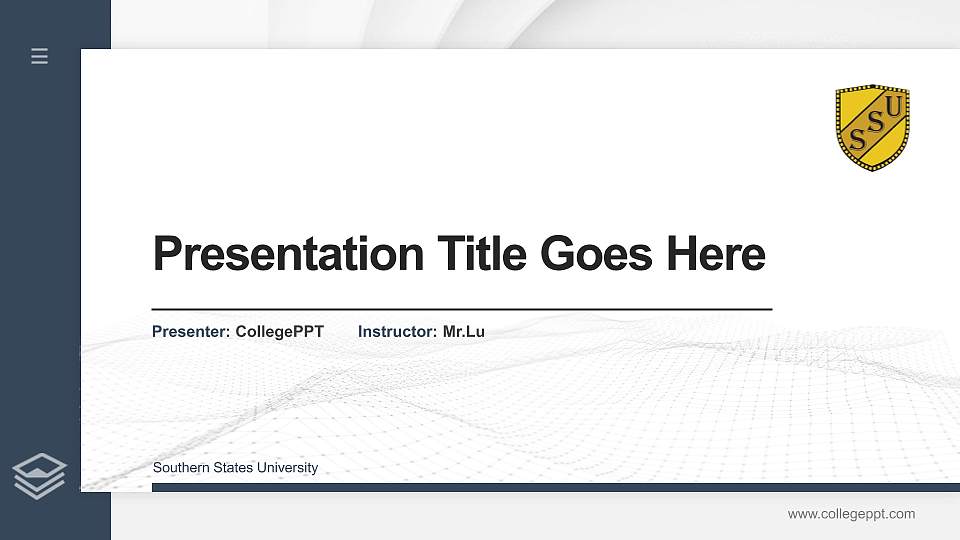 SSU

Presentation Title Goes Here

Presenter: CollegePPT Instructor: Mr.Lu

Southern States University

www.collegeppt.com